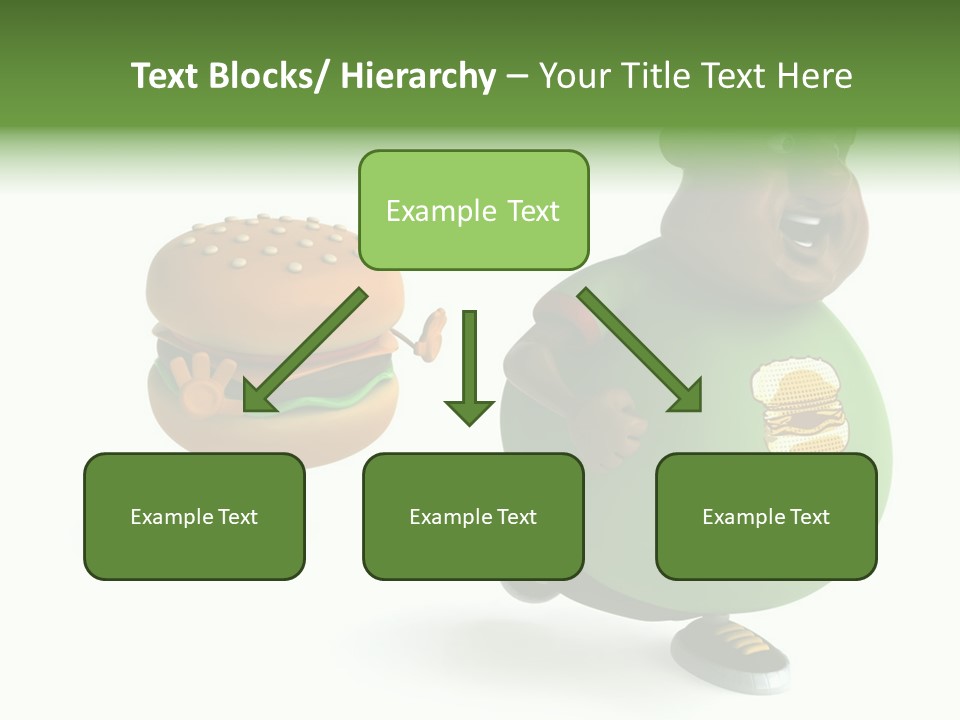 Text Blocks/ Hierarchy – Your Title Text Here

Example Text

Example Text

Example Text

Example Text